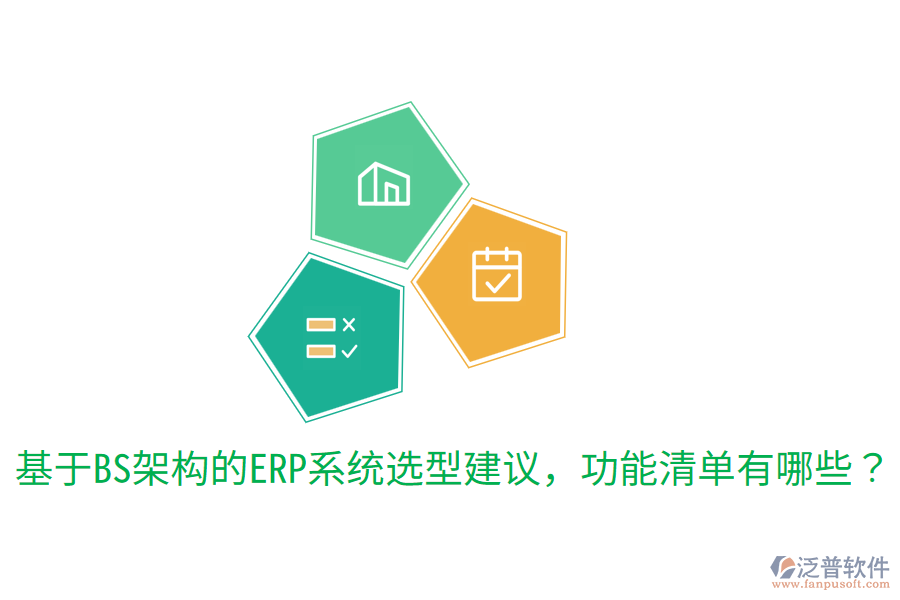 基于BS架构的ERP系统选型建议，功能清单有哪些？

泛普软件
www.fanpusoft.com